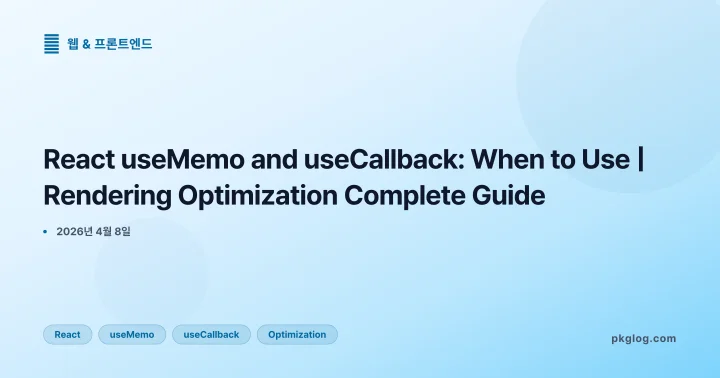 웹 & 프론트엔드

React useMemo and useCallback: When to Use | Rendering Optimization Complete Guide

• 2026년 4월 8일

React useMemo useCallback Optimization

pkglog.com